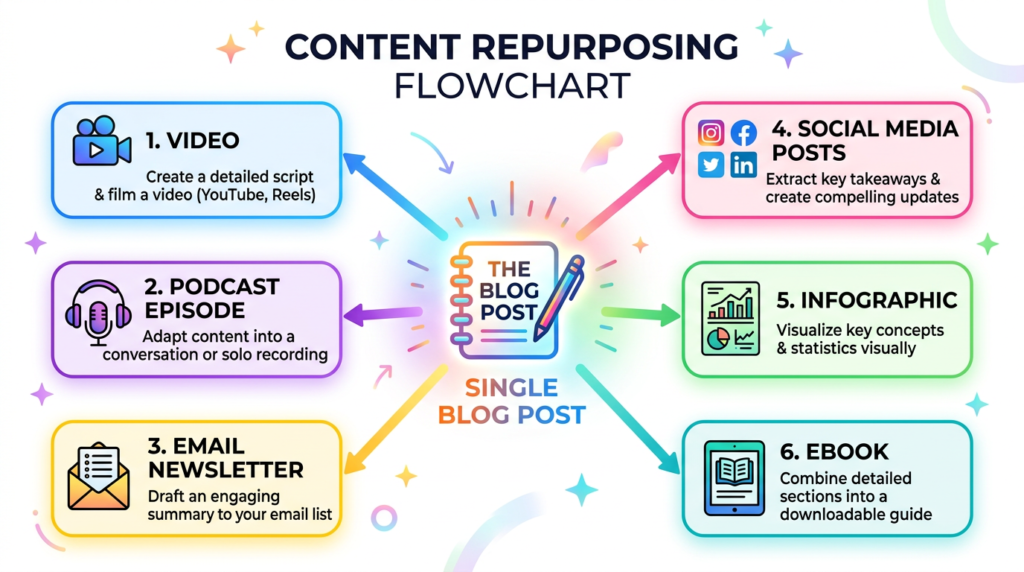 CONTENT REPURPOSING FLOWCHART

1. VIDEO
Create a detailed script & film a video (YouTube, Reels)

2. PODCAST EPISODE
Adapt content into a conversation or solo recording

3. EMAIL NEWSLETTER
Draft an engaging summary to your email list

THE BLOG POST

SINGLE BLOG POST

4. SOCIAL MEDIA POSTS
Extract key takeaways & create compelling updates

5. INFOGRAPHIC
Visualize key concepts & statistics visually

6. EBOOK
Combine detailed sections into a downloadable guide